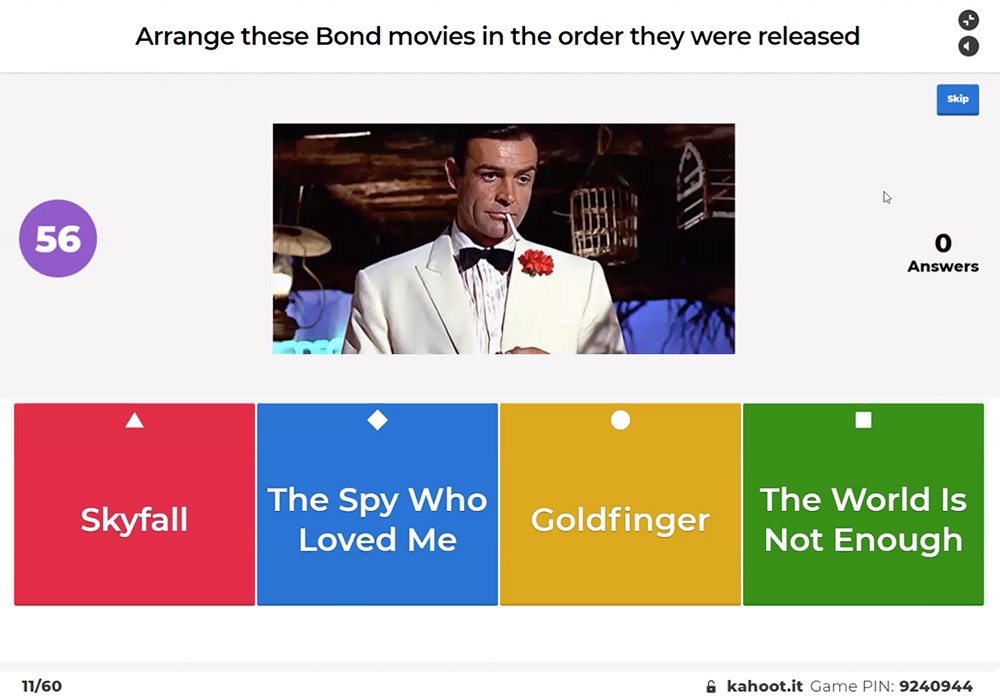 Arrange these Bond movies in the order they were released

Skip

56

0
Answers

Skyfall

The Spy Who Loved Me

Goldfinger

The World Is Not Enough

11/60

kahoot.it Game PIN: 9240944